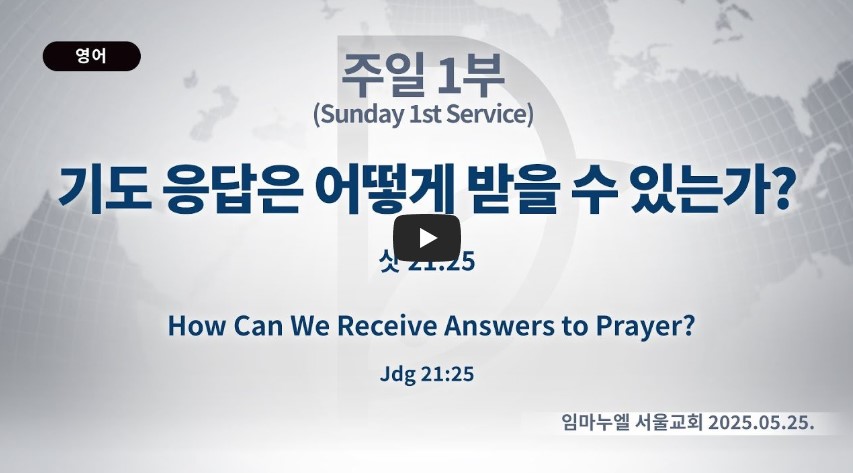 영어

주일 1부
(Sunday 1st Service)

기도 응답은 어떻게 받을 수 있는가?

삿 21:25

How Can We Receive Answers to Prayer?

Jdg 21:25

임마누엘 서울교회 2025.05.25.